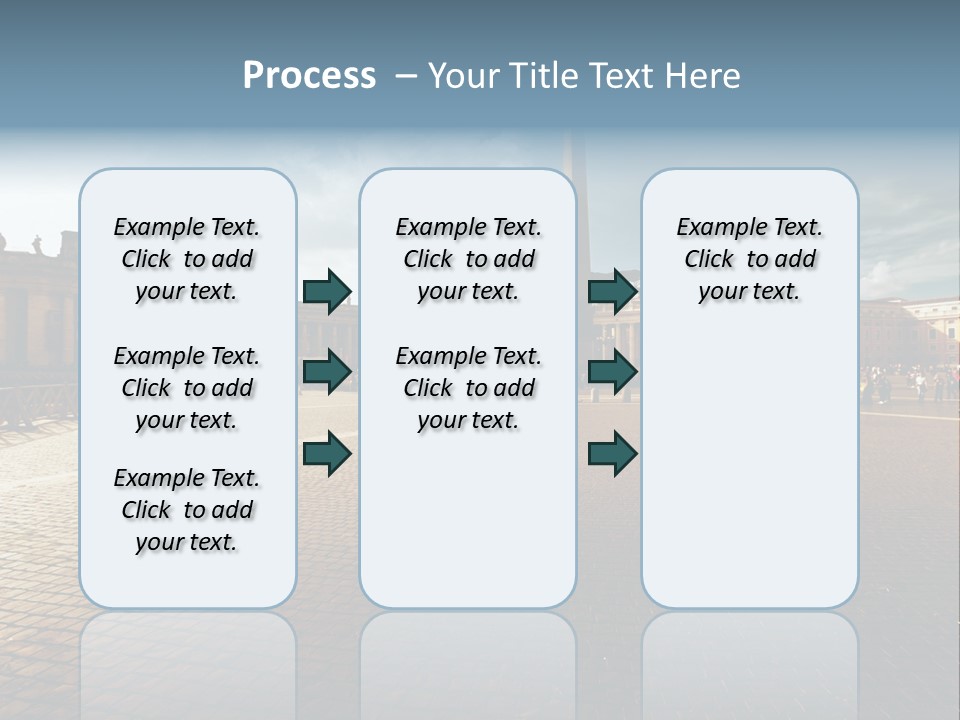 Process – Your Title Text Here

Example Text. Click to add your text.

Example Text. Click to add your text.

Example Text. Click to add your text.

Example Text. Click to add your text.

Example Text. Click to add your text.

Example Text. Click to add your text.